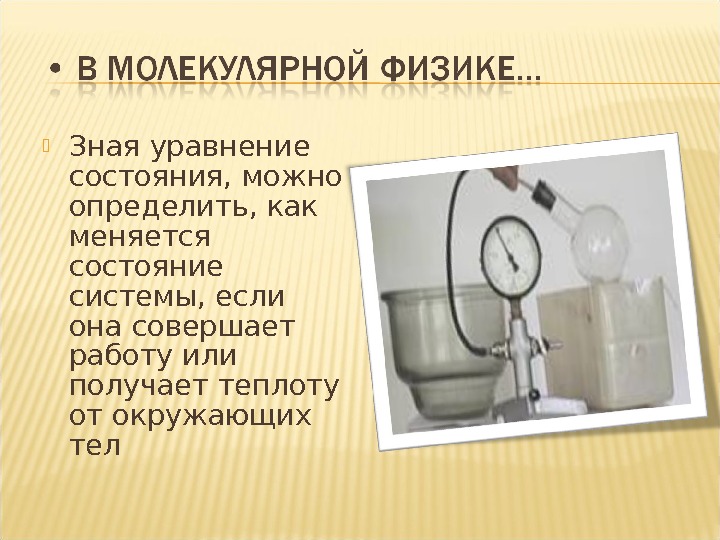 • В МОЛЕКУЛЯРНОЙ ФИЗИКЕ…

Зная уравнение состояния, можно определить, как меняется состояние системы, если она совершает работу или получает теплоту от окружающих тел